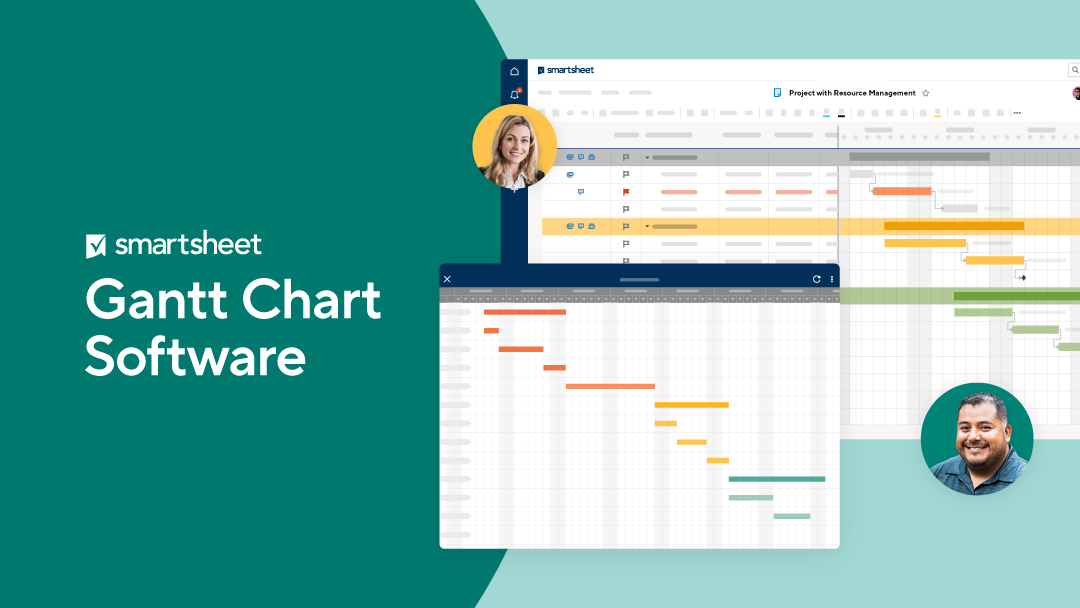 smartsheet
Gantt Chart Software

smartsheet
Project with Resource Management